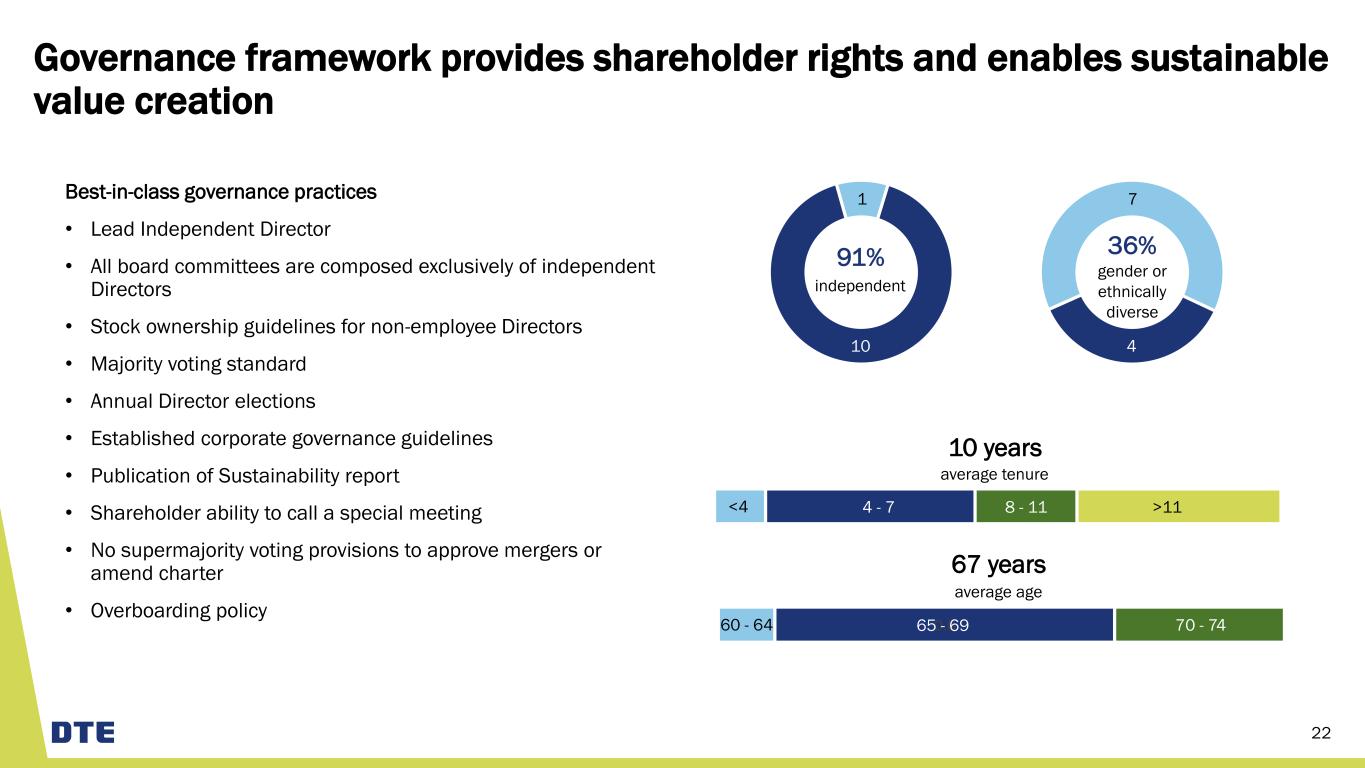 Governance framework provides shareholder rights and enables sustainable value creation

Best-in-class governance practices

• Lead Independent Director

• All board committees are composed exclusively of independent Directors

• Stock ownership guidelines for non-employee Directors

• Majority voting standard

• Annual Director elections

• Established corporate governance guidelines

• Publication of Sustainability report

• Shareholder ability to call a special meeting

• No supermajority voting provisions to approve mergers or amend charter

• Overboarding policy

1

91%
independent

10

7

36%
gender or ethnically diverse

4

10 years
average tenure

<4
4 - 7
8 - 11
>11

67 years
average age

60 - 64
65 - 69
70 - 74

DTE

22